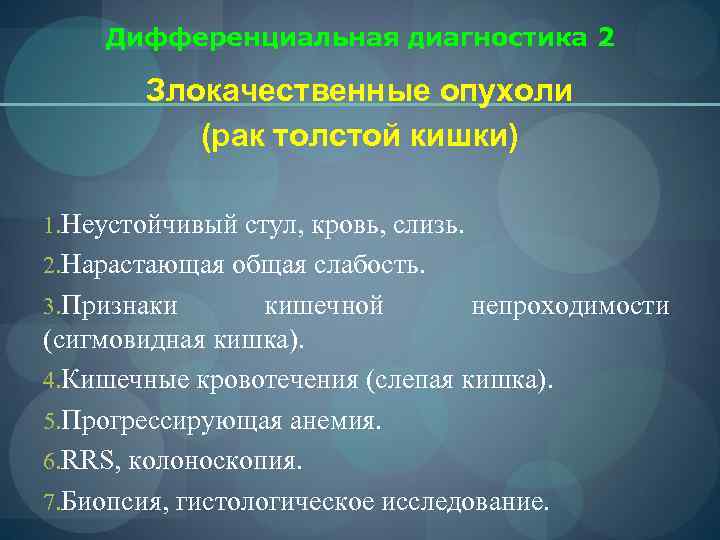 Дифференциальная диагностика 2

Злокачественные опухоли
(рак толстой кишки)

1.Неустойчивый стул, кровь, слизь.
2.Нарастающая общая слабость.
3.Признаки кишечной непроходимости (сигмовидная кишка).
4.Кишечные кровотечения (слепая кишка).
5.Прогрессирующая анемия.
6.RRS, колоноскопия.
7.Биопсия, гистологическое исследование.